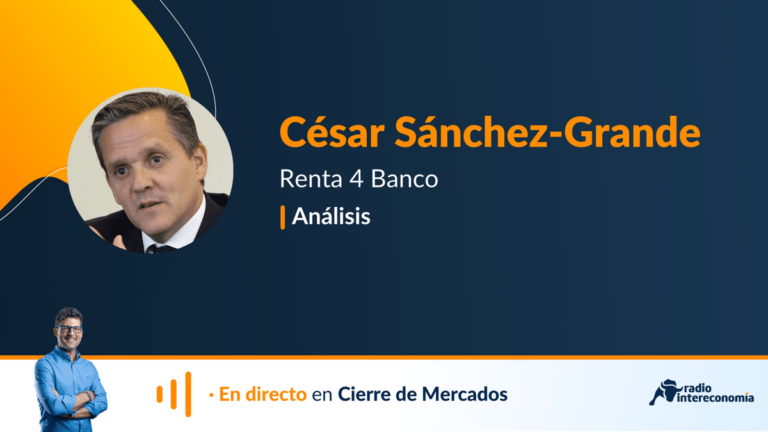 César Sánchez-Grande

Renta 4 Banco

Análisis

· En directo en Cierre de Mercados

radio intereconomía